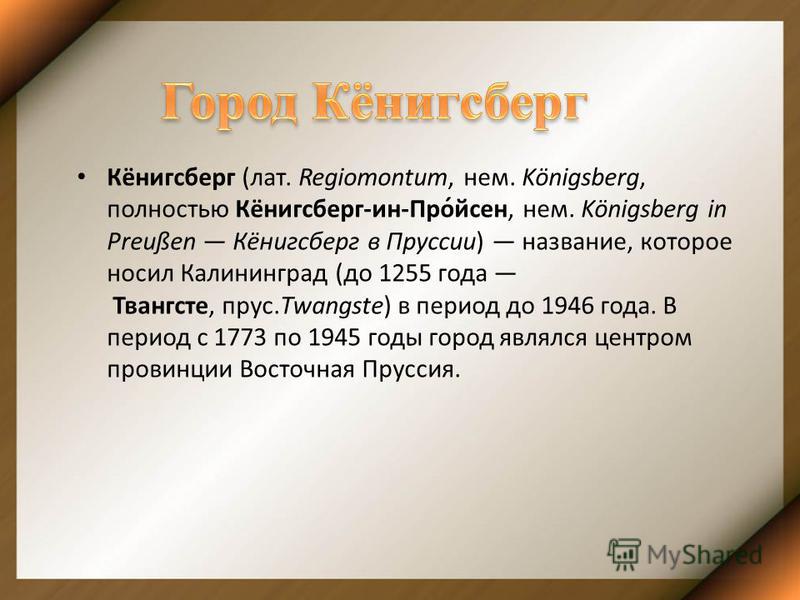 Город Кёнигсберг

• Кёнигсберг (лат. Regiomontum, нем. Königsberg, полностью Кёнигсберг-ин-Про́йсен, нем. Königsberg in Preußen — Кёнигсберг в Пруссии) — название, которое носил Калининград (до 1255 года — Твангсте, прус.Twangste) в период до 1946 года. В период с 1773 по 1945 годы город являлся центром провинции Восточная Пруссия.

MyShared